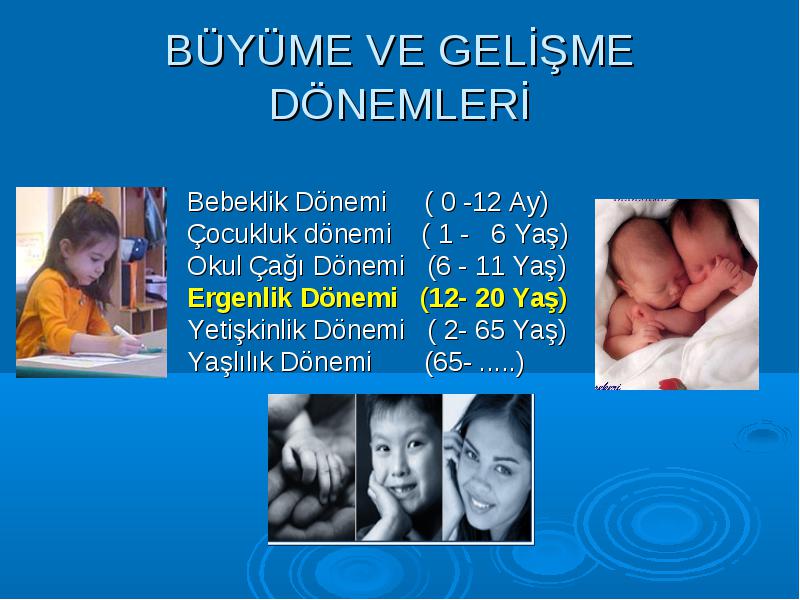 BÜYÜME VE GELİŞME DÖNEMLERİ

Bebeklik Dönemi ( 0 -12 Ay)
Çocukluk dönemi ( 1 - 6 Yaş)
Okul Çağı Dönemi (6 - 11 Yaş)
Ergenlik Dönemi (12- 20 Yaş)
Yetişkinlik Dönemi ( 2- 65 Yaş)
Yaşlılık Dönemi (65- .....)